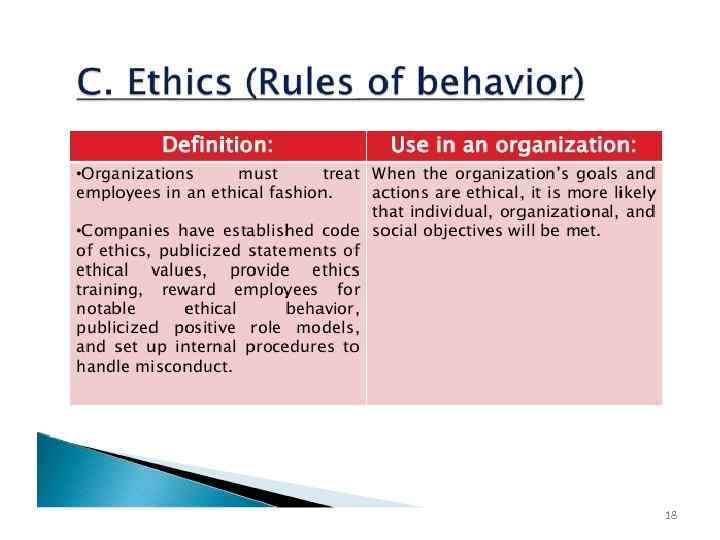 C. Ethics (Rules of behavior)

| Definition: | Use in an organization: |
|---|---|
| •Organizations must treat employees in an ethical fashion. •Companies have established code of ethics, publicized statements of ethical values, provide ethics training, reward employees for notable ethical behavior, publicized positive role models, and set up internal procedures to handle misconduct. | When the organization's goals and actions are ethical, it is more likely that individual, organizational, and social objectives will be met. |

18